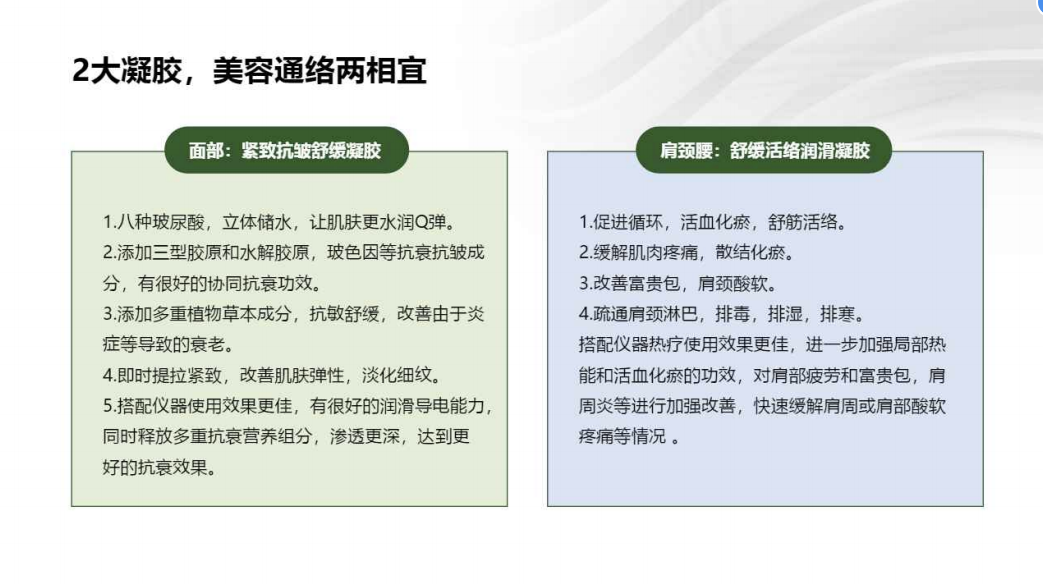 2大凝胶，美容通络两相宜

面部：紧致抗皱舒缓凝胶

1.八种玻尿酸，立体储水，让肌肤更水润Q弹。
2.添加三型胶原和水解胶原，玻色因等抗衰抗皱成分，有很好的协同抗衰功效。
3.添加多重植物草本成分，抗敏舒缓，改善由于炎症等导致的衰老。
4.即时提拉紧致，改善肌肤弹性，淡化细纹。
5.搭配仪器使用效果更佳，有很好的润滑导电能力，同时释放多重抗衰营养组分，渗透更深，达到更好的抗衰效果。

肩颈腰：舒缓活络润滑凝胶

1.促进循环，活血化瘀，舒筋活络。
2.缓解肌肉疼痛，散结化瘀。
3.改善富贵包，肩颈酸软。
4.疏通肩颈淋巴，排毒，排湿，排寒。
搭配仪器热疗使用效果更佳，进一步加强局部热能和活血化瘀的功效，对肩部疲劳和富贵包，肩周炎等进行加强改善，快速缓解肩周或肩部酸软疼痛等情况 。